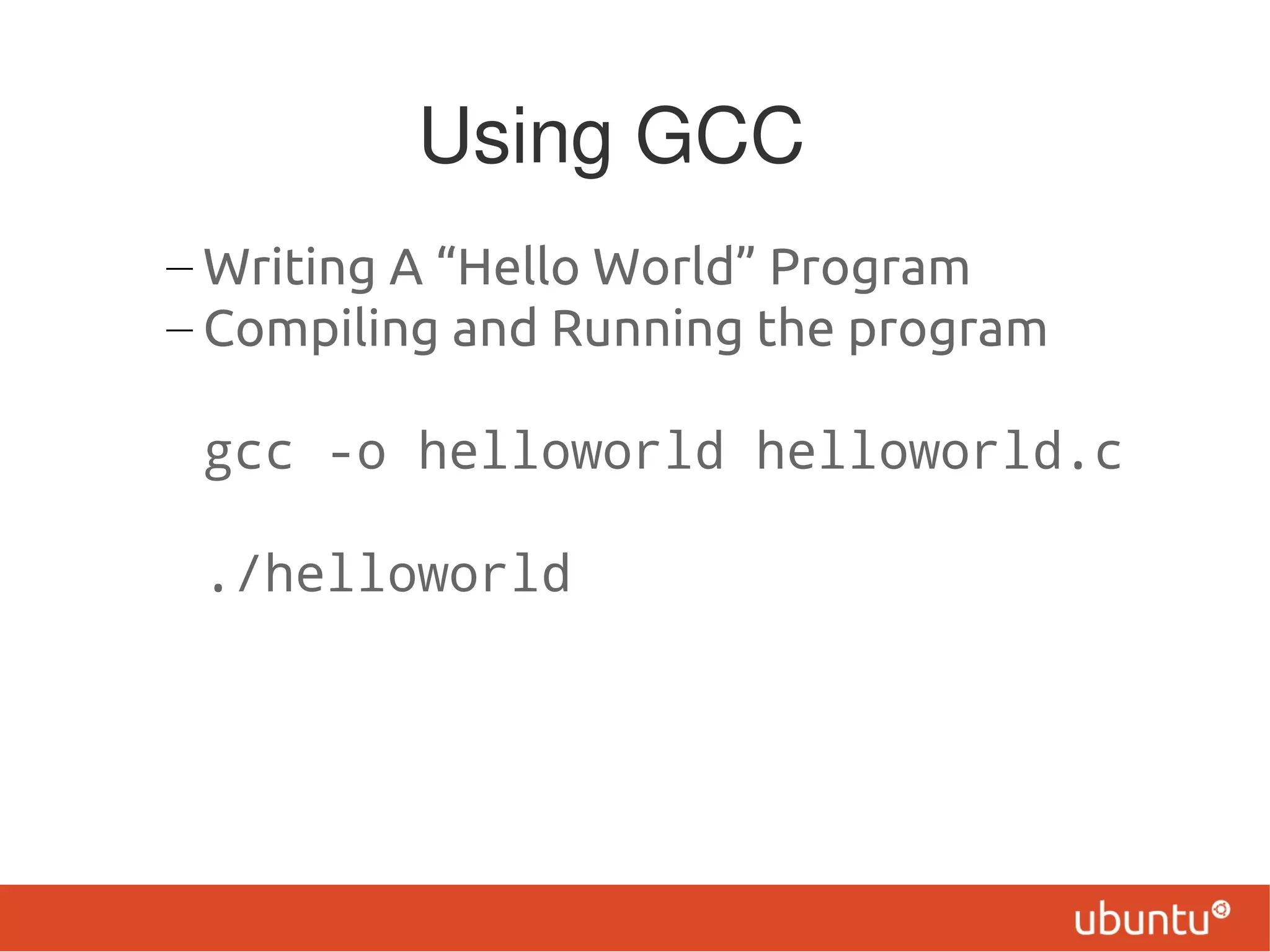 Using GCC

– Writing A “Hello World” Program
– Compiling and Running the program

gcc -o helloworld helloworld.c

./helloworld

ubuntu